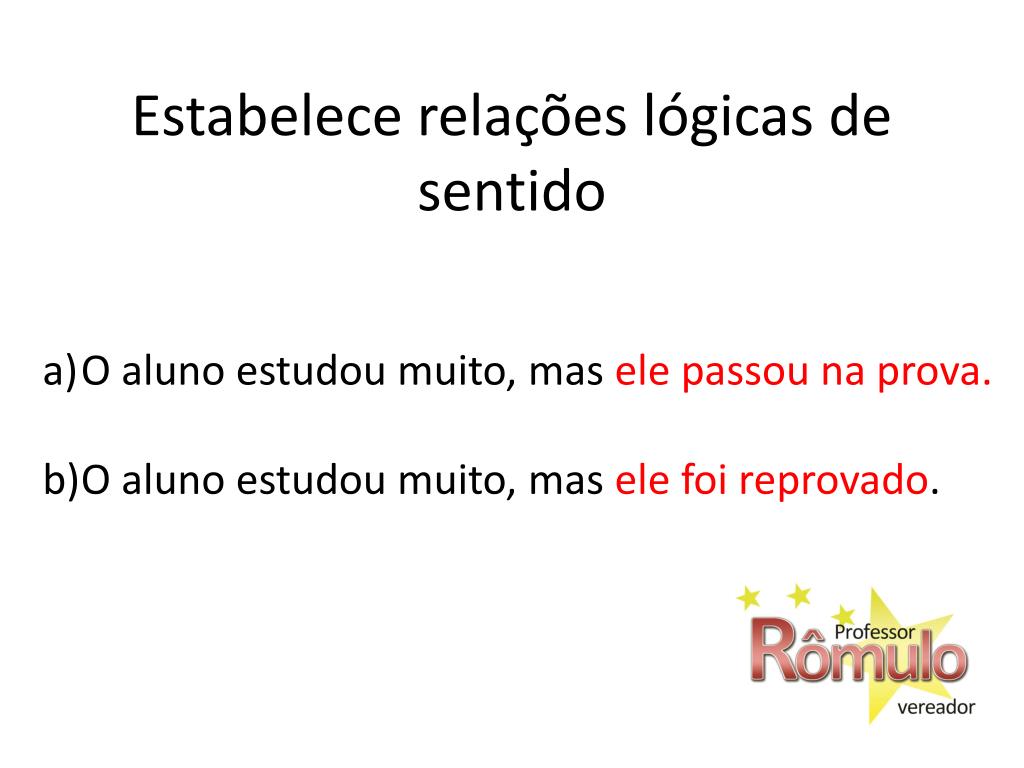 Estabelece relações lógicas de sentido

a)O aluno estudou muito, mas ele passou na prova.

b)O aluno estudou muito, mas ele foi reprovado.

Professor
Rômulo
vereador